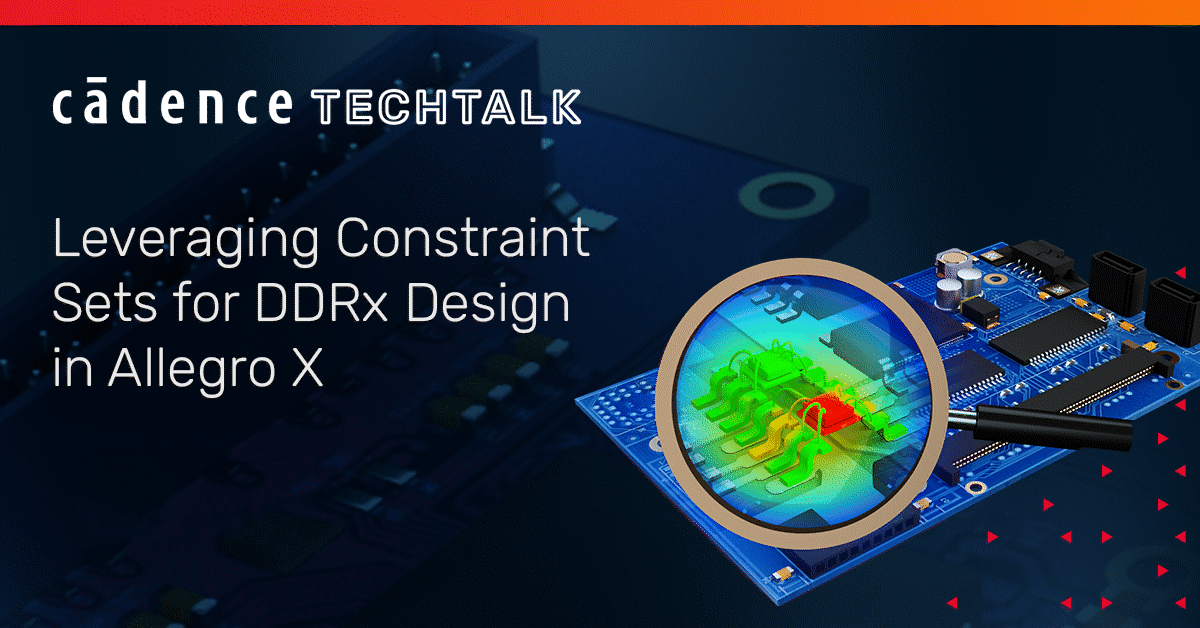 cādence TECHTALK

Leveraging Constraint Sets for DDRx Design in Allegro X